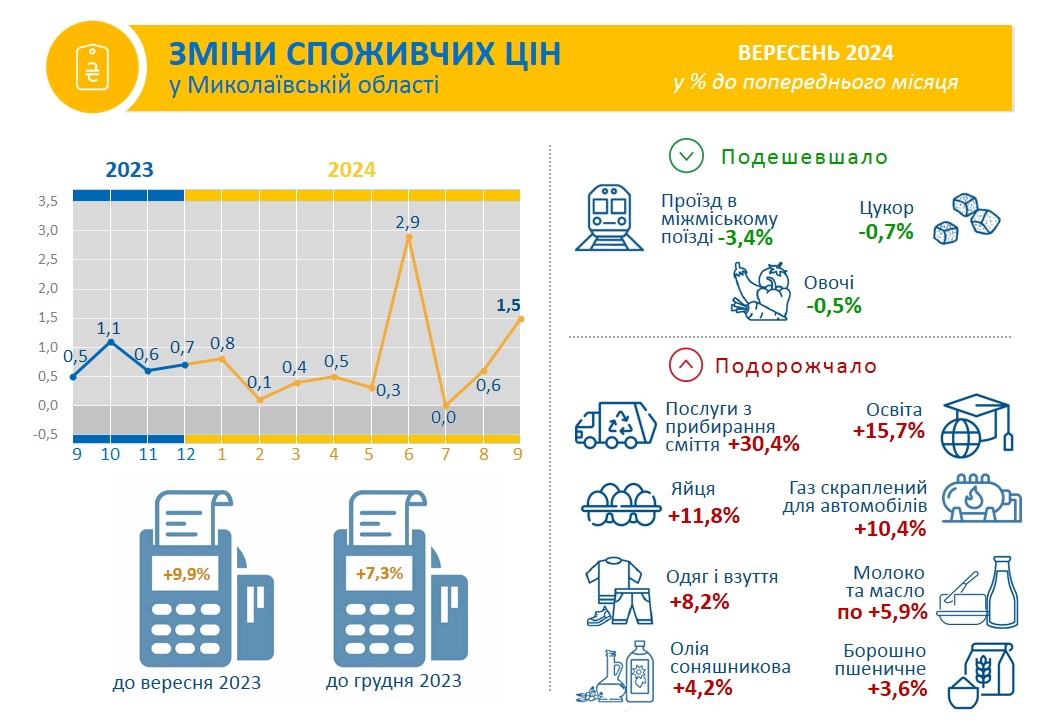 ₴

ЗМІНИ СПОЖИВЧИХ ЦІН
у Миколаївській області

ВЕРЕСЕНЬ 2024
у % до попереднього місяця

2023
2024

3,5
3,0
2,5
2,0
1,5
1,0
0,5
0,0
-0,5

0,5
1,1
0,6
0,7
0,8
0,1
0,4
0,5
0,3
2,9
0,0
0,6
1,5

9 10 11 12 1 2 3 4 5 6 7 8 9

+9,9%
до вересня 2023

+7,3%
до грудня 2023

Подешевшало

Проїзд в міжміському поїзді -3,4%

Цукор -0,7%

Овочі -0,5%

Подорожчало

Послуги з прибирання сміття +30,4%

Освіта +15,7%

Яйця +11,8%

Газ скраплений для автомобілів +10,4%

Одяг і взуття +8,2%

Молоко та масло по +5,9%

Олія соняшникова +4,2%

Борошно пшеничне +3,6%